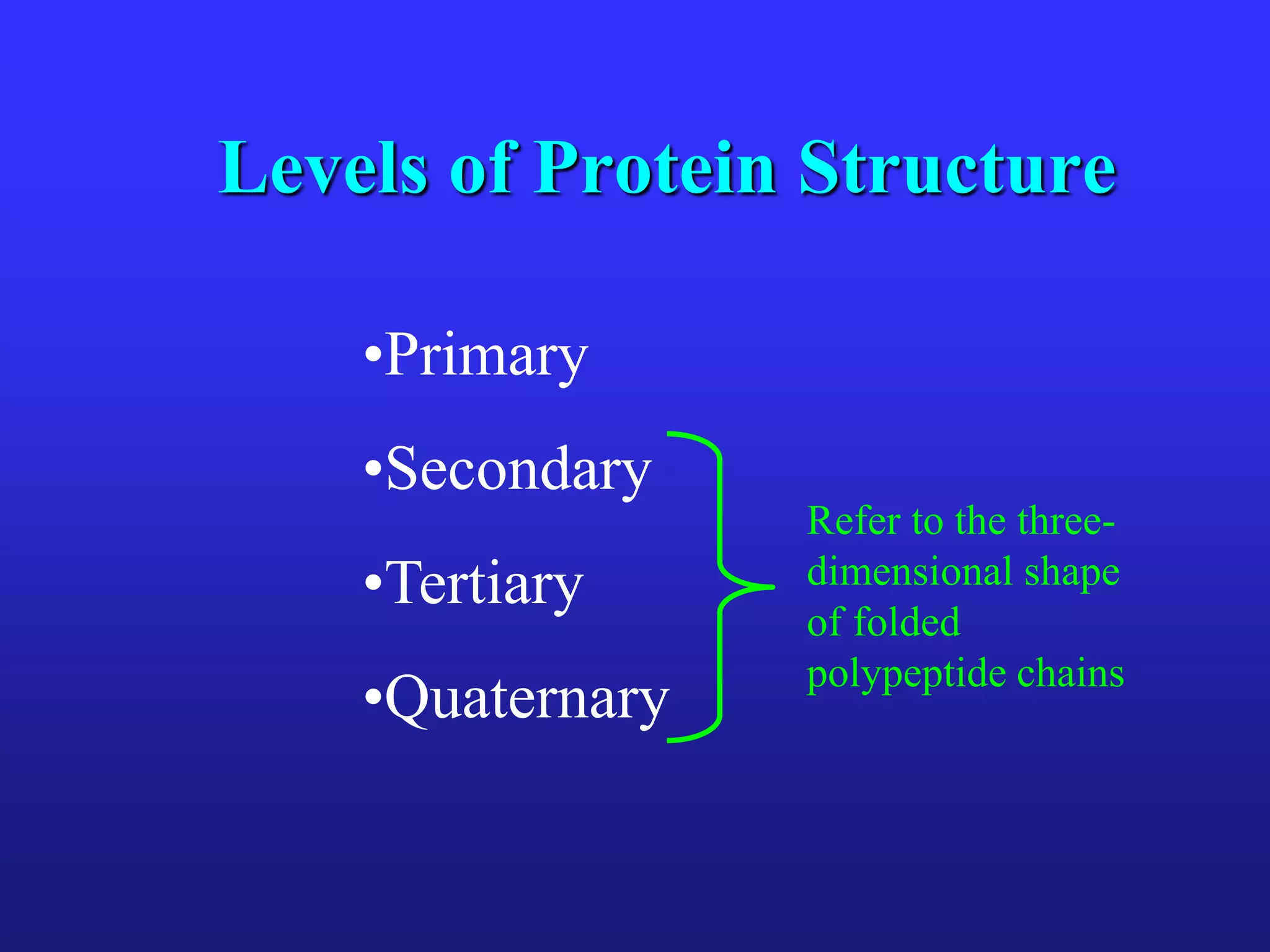 Levels of Protein Structure

•Primary

•Secondary

•Tertiary

•Quaternary

Refer to the three-dimensional shape of folded polypeptide chains